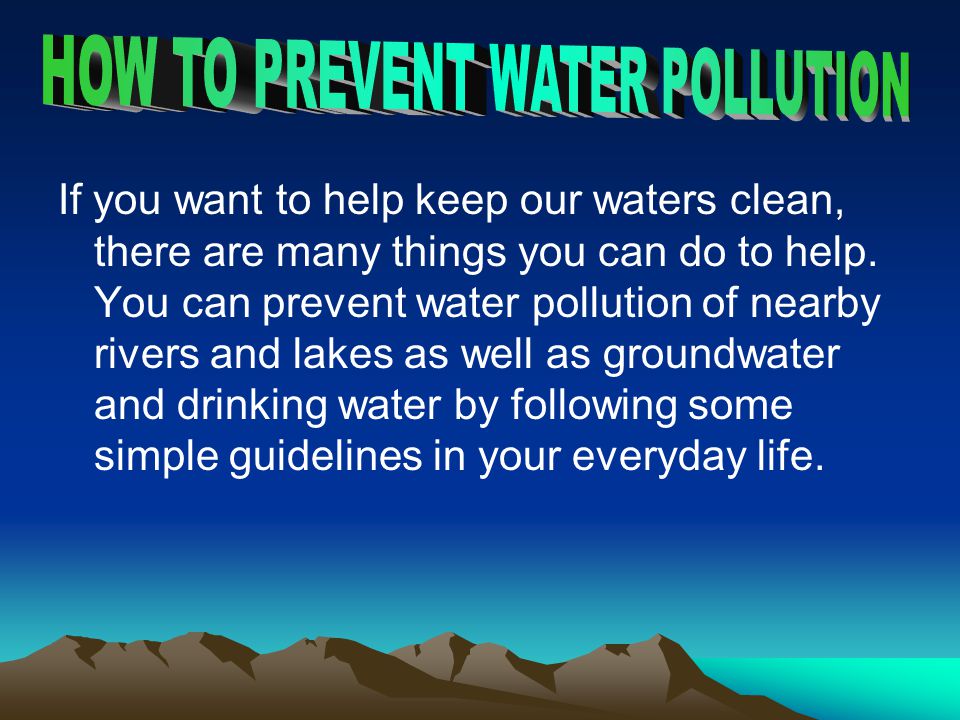 HOW TO PREVENT WATER POLLUTION

If you want to help keep our waters clean, there are many things you can do to help. You can prevent water pollution of nearby rivers and lakes as well as groundwater and drinking water by following some simple guidelines in your everyday life.